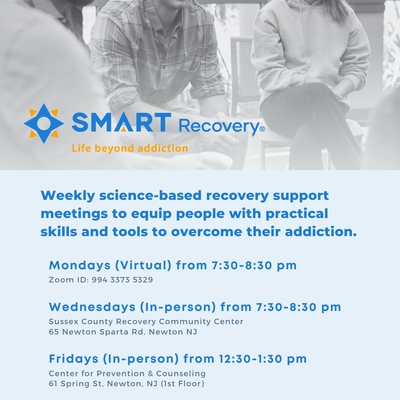 SMART Recovery®

Life beyond addiction

Weekly science-based recovery support meetings to equip people with practical skills and tools to overcome their addiction.

Mondays (Virtual) from 7:30-8:30 pm
Zoom ID: 994 3373 5329

Wednesdays (In-person) from 7:30-8:30 pm
Sussex County Recovery Community Center
65 Newton Sparta Rd, Newton NJ

Fridays (In-person) from 12:30-1:30 pm
Center for Prevention & Counseling
61 Spring St, Newton, NJ (1st Floor)